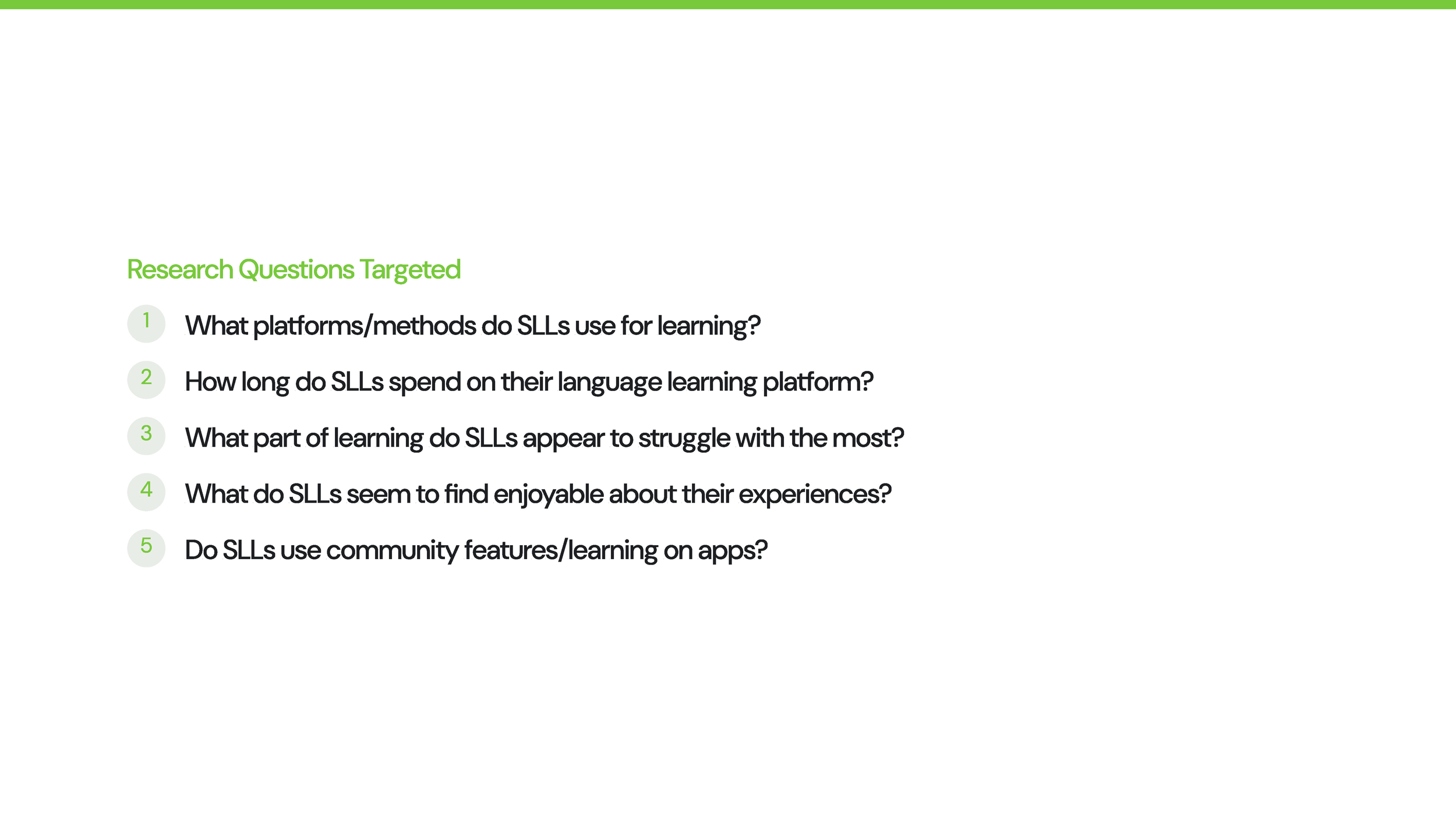 Research Questions Targeted

1 What platforms/methods do SLLs use for learning?

2 How long do SLLs spend on their language learning platform?

3 What part of learning do SLLs appear to struggle with the most?

4 What do SLLs seem to find enjoyable about their experiences?

5 Do SLLs use community features/learning on apps?